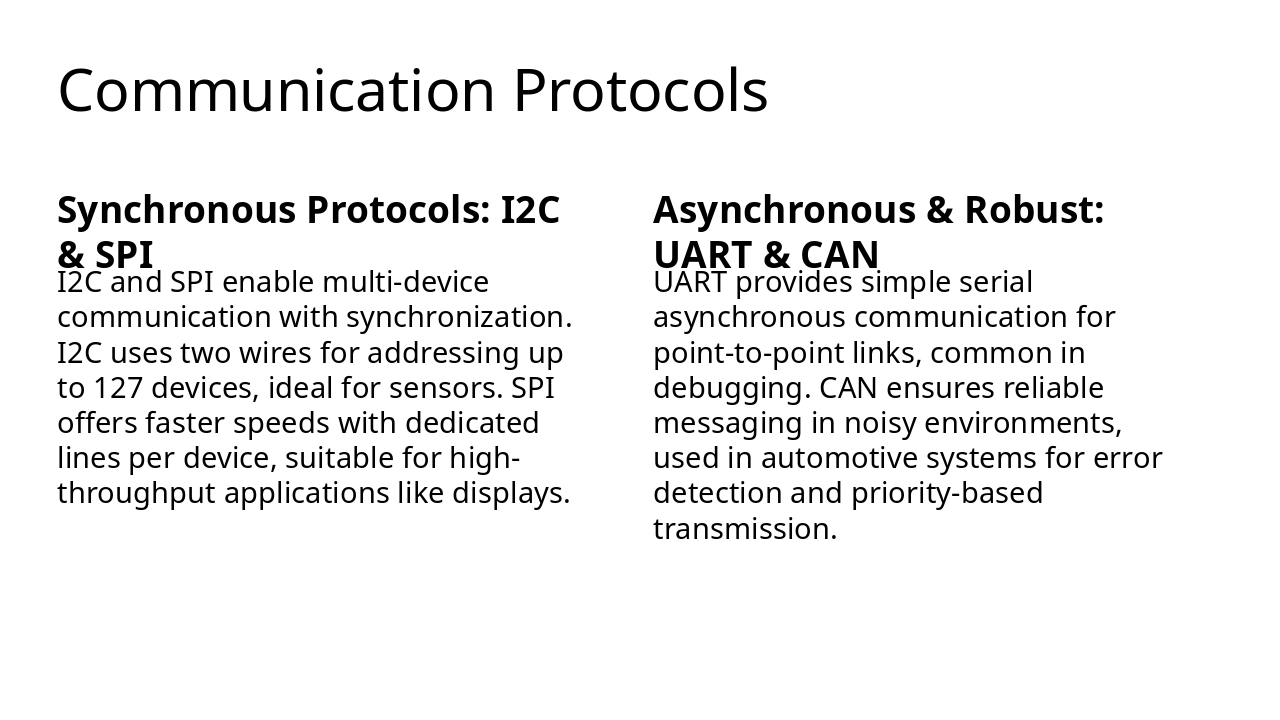 Communication Protocols

Synchronous Protocols: I2C & SPI

I2C and SPI enable multi-device communication with synchronization. I2C uses two wires for addressing up to 127 devices, ideal for sensors. SPI offers faster speeds with dedicated lines per device, suitable for high-throughput applications like displays.

Asynchronous & Robust: UART & CAN

UART provides simple serial asynchronous communication for point-to-point links, common in debugging. CAN ensures reliable messaging in noisy environments, used in automotive systems for error detection and priority-based transmission.